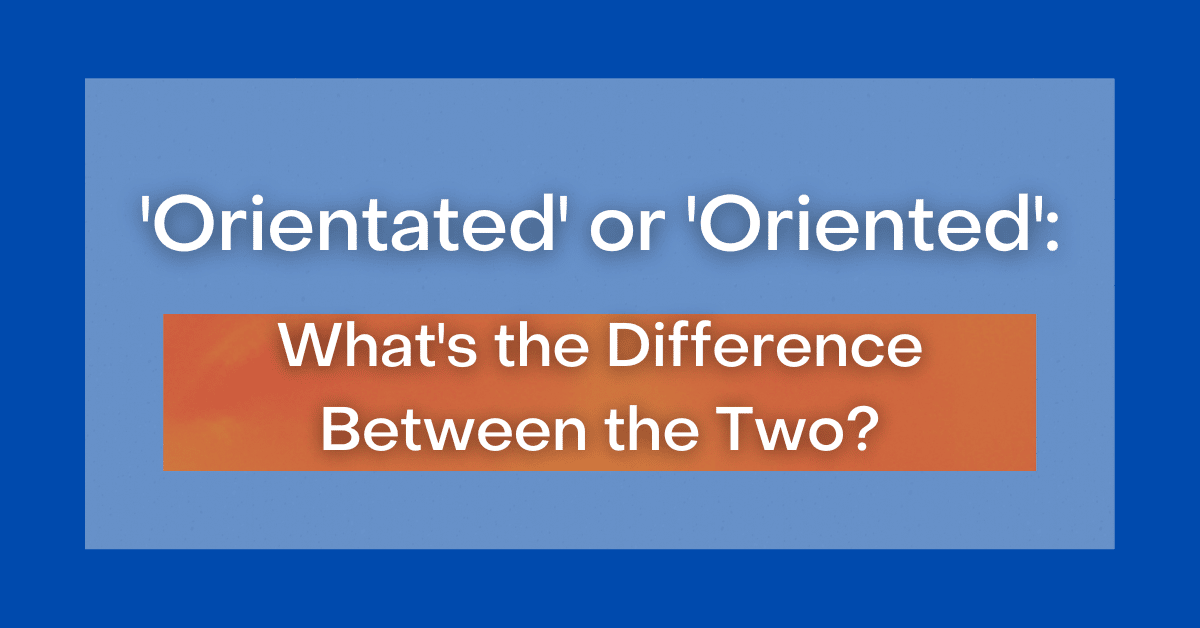 'Orientated' or 'Oriented':

What's the Difference Between the Two?